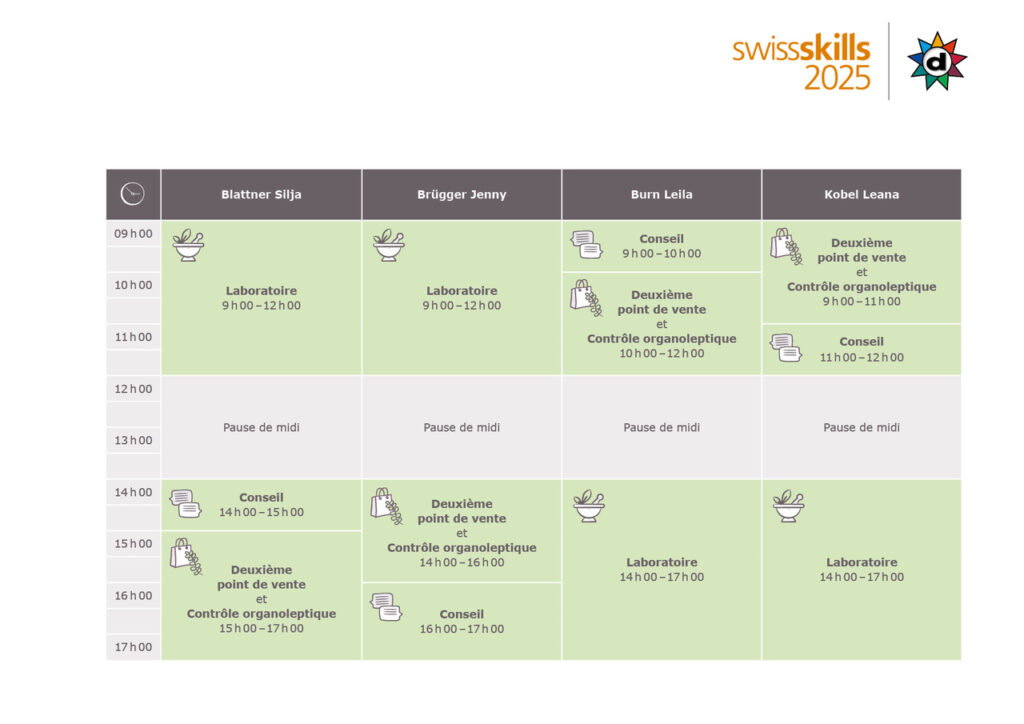 swissskills 2025

d

| | Blattner Silja | Brügger Jenny | Burn Leila | Kobel Leana |
|---|---|---|---|---|
| 09 h 00 | Laboratoire 9 h 00 – 12 h 00 | Laboratoire 9 h 00 – 12 h 00 | Conseil 9 h 00 – 10 h 00 | Deuxième point de vente et Contrôle organoleptique 9 h 00 – 11 h 00 |
| 10 h 00 | | | Deuxième point de vente et Contrôle organoleptique 10 h 00 – 12 h 00 | |
| 11 h 00 | | | | Conseil 11 h 00 – 12 h 00 |
| 12 h 00 | Pause de midi | Pause de midi | Pause de midi | Pause de midi |
| 13 h 00 | | | | |
| 14 h 00 | Conseil 14 h 00 – 15 h 00 | Deuxième point de vente et Contrôle organoleptique 14 h 00 – 16 h 00 | Laboratoire 14 h 00 – 17 h 00 | Laboratoire 14 h 00 – 17 h 00 |
| 15 h 00 | Deuxième point de vente et Contrôle organoleptique 15 h 00 – 17 h 00 | | | |
| 16 h 00 | | Conseil 16 h 00 – 17 h 00 | | |
| 17 h 00 | | | | |